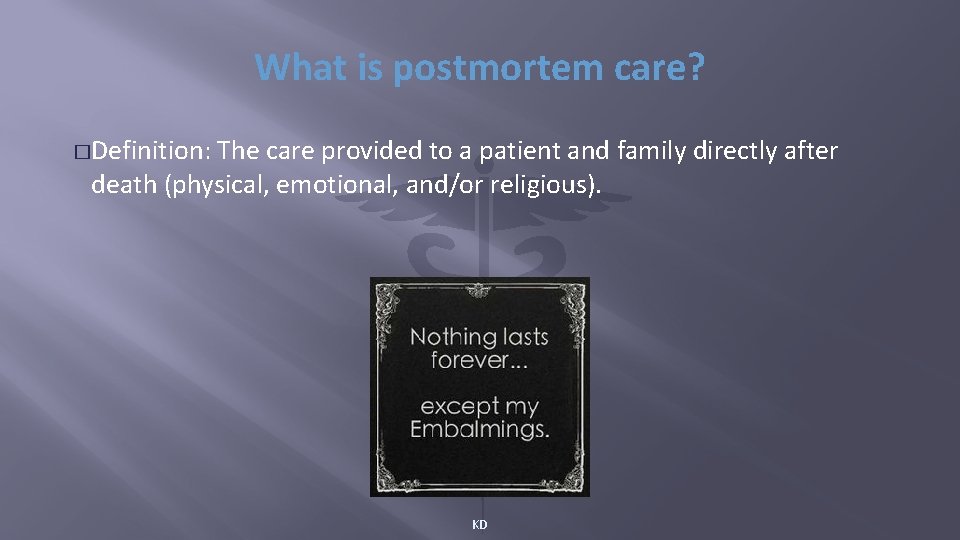 What is postmortem care?

□Definition: The care provided to a patient and family directly after death (physical, emotional, and/or religious).

Nothing lasts forever...

except my Embalmings.

KD